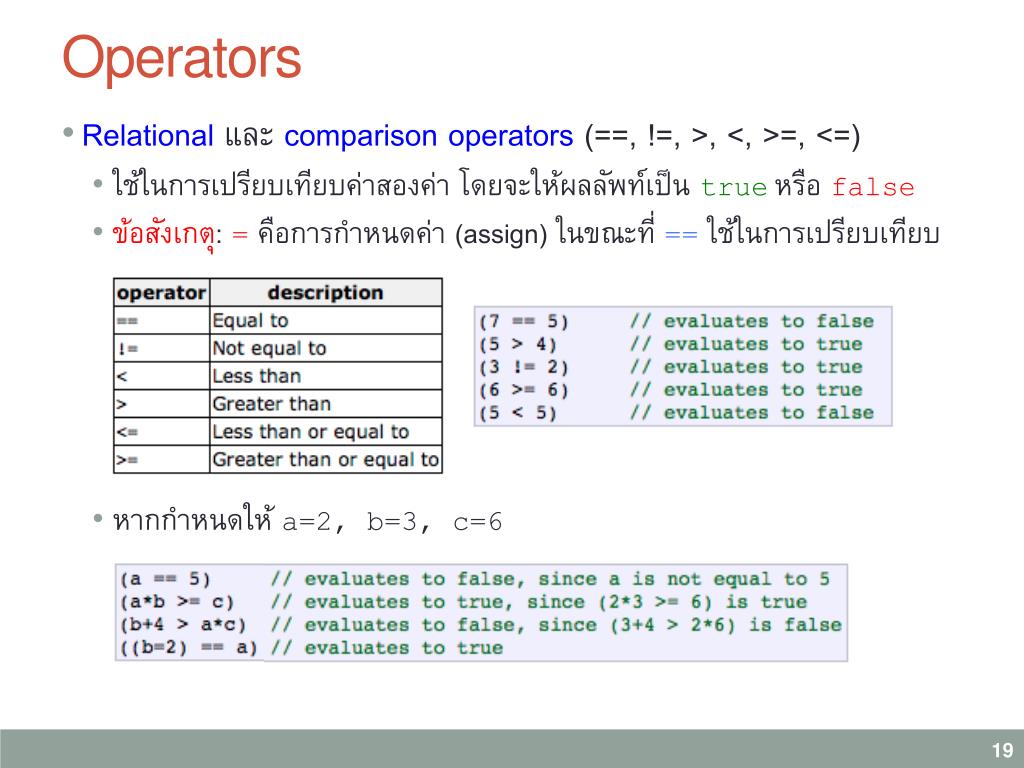 Operators

• Relational และ comparison operators (==, !=, >, <, >=, <=)

• ใช้ในการเปรียบเทียบค่าสองค่า โดยจะให้ผลลัพท์เป็น true หรือ false

• ข้อสังเกตุ: = คือการกำหนดค่า (assign) ในขณะที่ == ใช้ในการเปรียบเทียบ

| operator | description |
|---|---|
| == | Equal to |
| != | Not equal to |
| < | Less than |
| > | Greater than |
| <= | Less than or equal to |
| >= | Greater than or equal to |

(7 == 5) // evaluates to false
(5 > 4) // evaluates to true
(3 != 2) // evaluates to true
(6 >= 6) // evaluates to true
(5 < 5) // evaluates to false

• หากกำหนดให้ a=2, b=3, c=6

(a == 5) // evaluates to false, since a is not equal to 5
(a*b >= c) // evaluates to true, since (2*3 >= 6) is true
(b+4 > a*c) // evaluates to false, since (3+4 > 2*6) is false
((b=2) == a) // evaluates to true

19